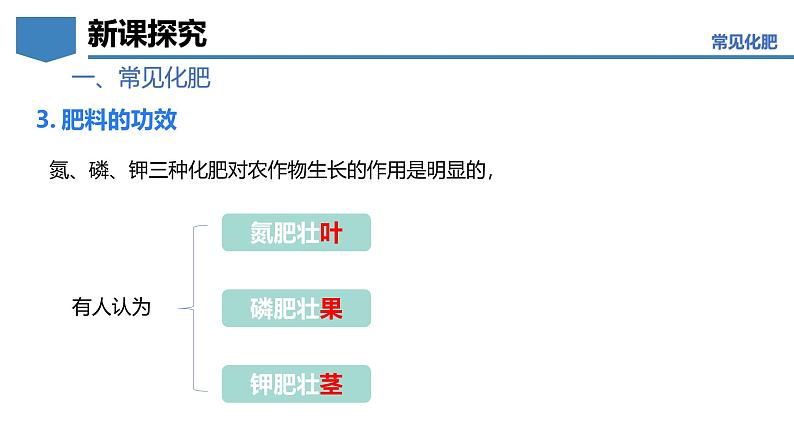 新课探究

常见化肥

一、常见化肥

3. 肥料的功效

氮、磷、钾三种化肥对农作物生长的作用是明显的，

有人认为

氮肥壮叶

磷肥壮果

钾肥壮茎